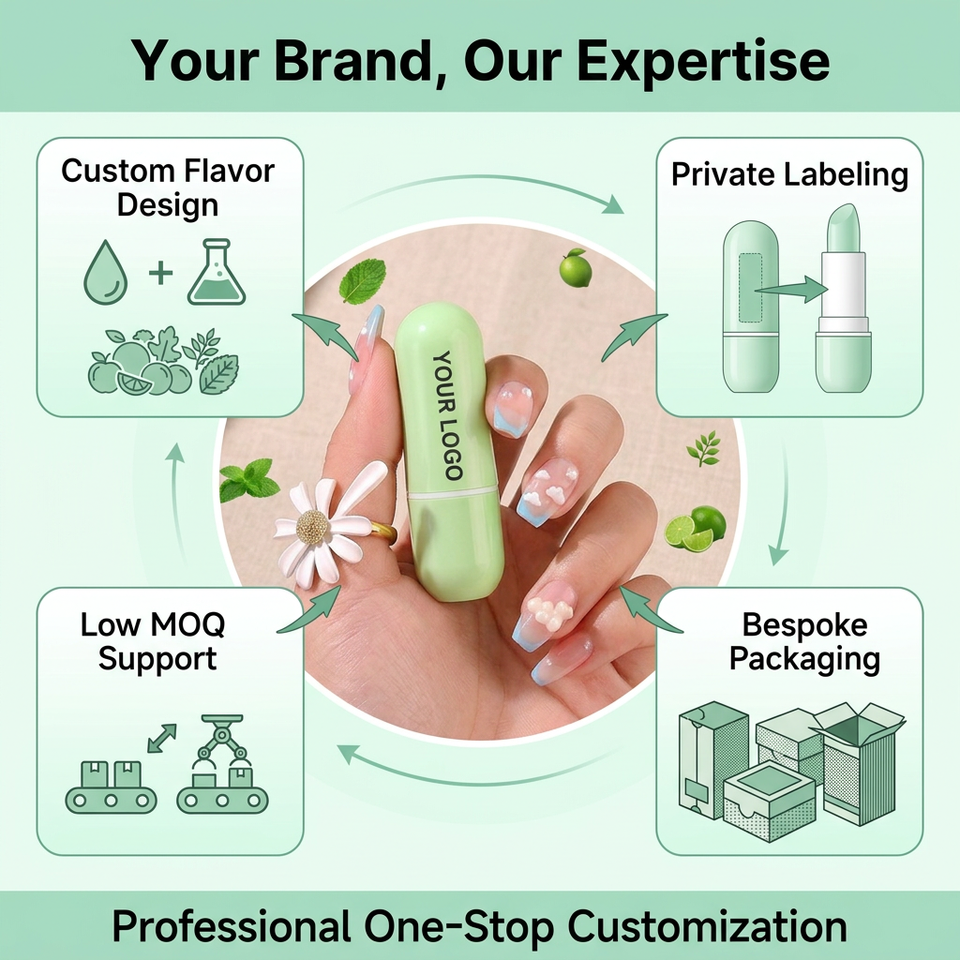 Your Brand, Our Expertise

Custom Flavor Design

Private Labeling

YOUR LOGO

Low MOQ Support

Bespoke Packaging

Professional One-Stop Customization